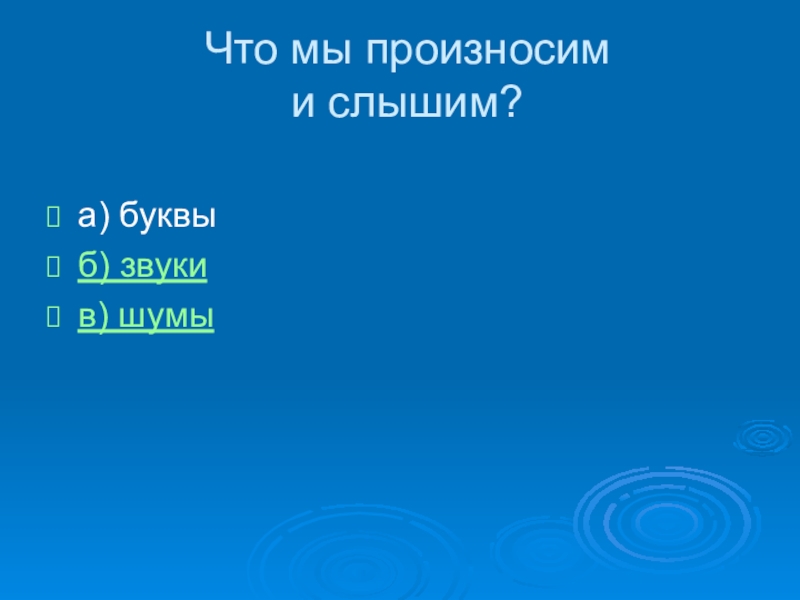 Что мы произносим и слышим?

а) буквы
б) звуки
в) шумы